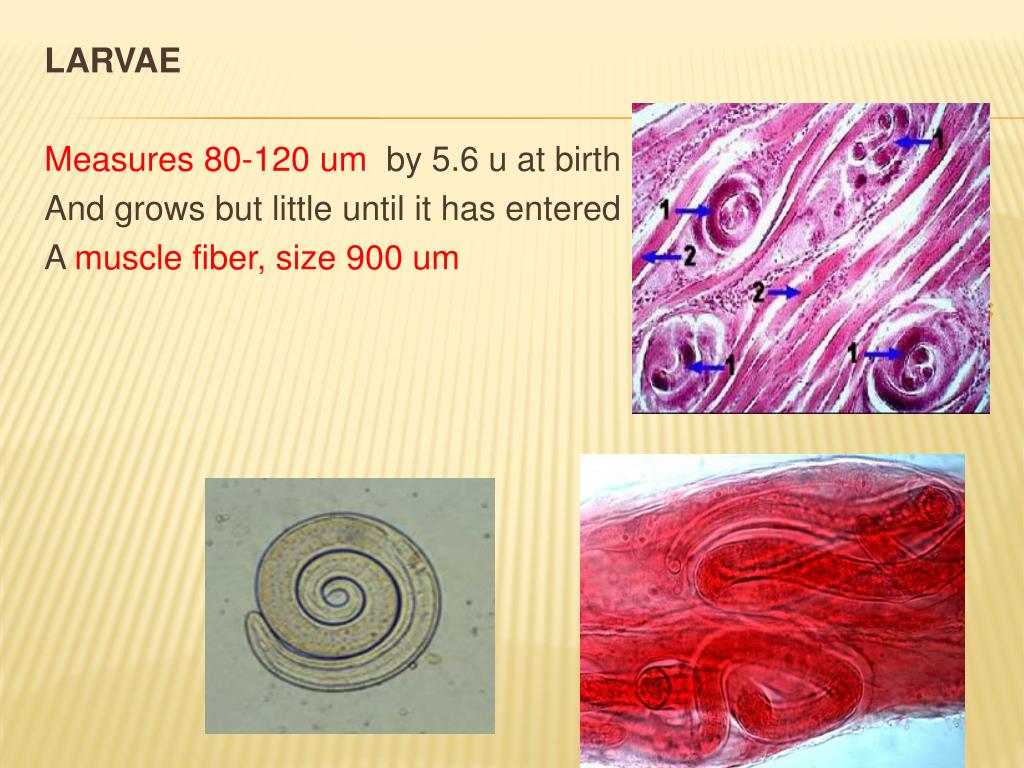 LARVAE

Measures 80-120 um by 5.6 u at birth And grows but little until it has entered A muscle fiber, size 900 um

1
1
2
2
1
1